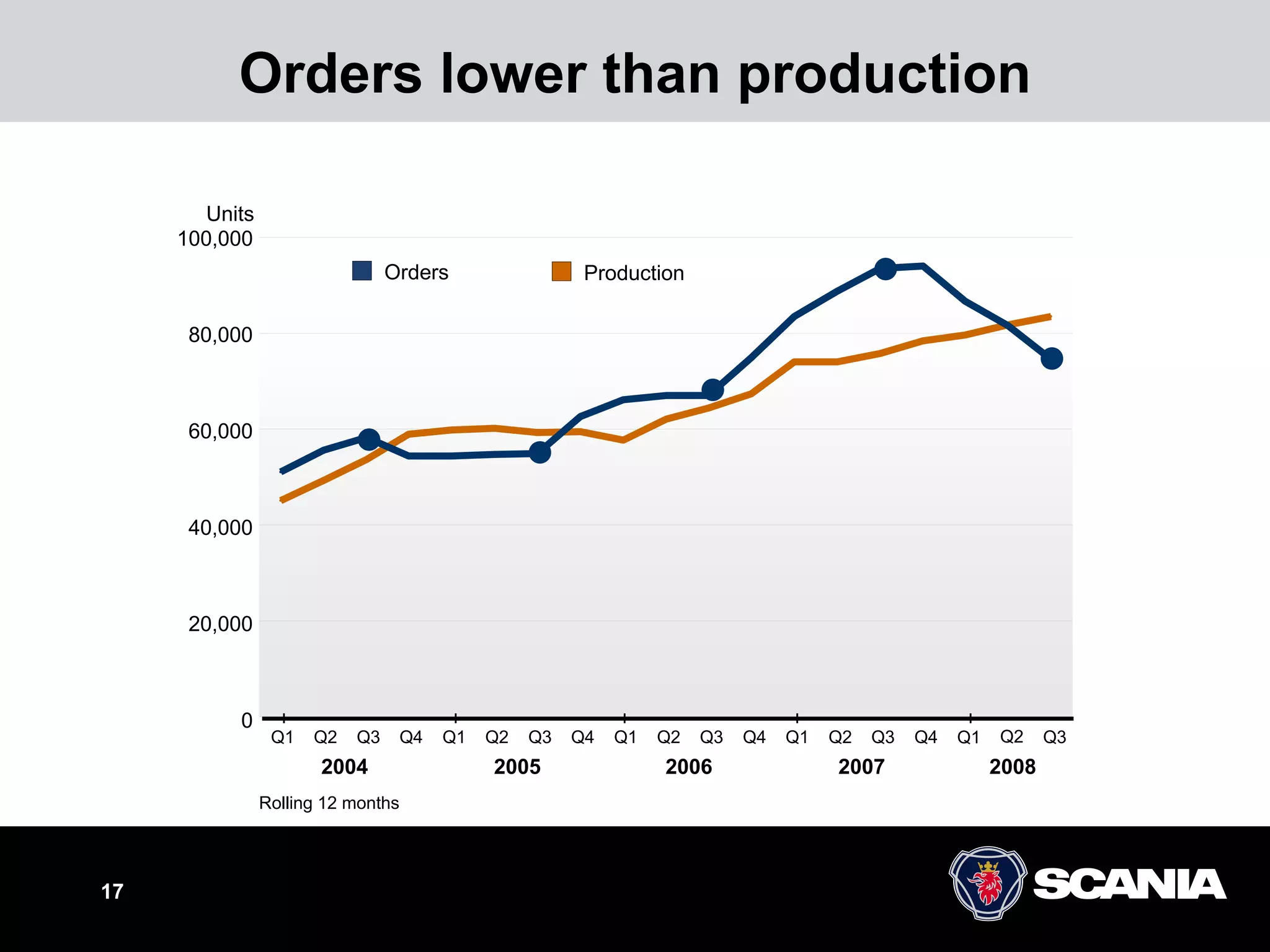 Orders lower than production

Units
100,000
80,000
60,000
40,000
20,000
0

Orders
Production

Q1 Q2 Q3 Q4 Q1 Q2 Q3 Q4 Q1 Q2 Q3 Q4 Q1 Q2 Q3 Q4 Q1 Q2 Q3
2004 2005 2006 2007 2008

Rolling 12 months

17

SCANIA